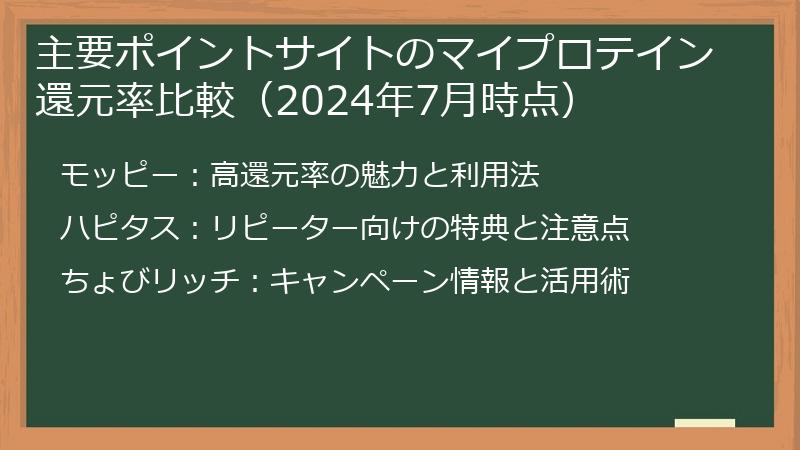 主要ポイントサイトのマイプロテイン還元率比較（2024年7月時点）

モッピー：高還元率の魅力と利用法

ハピタス：リピーター向けの特典と注意点

ちょびリッチ：キャンペーン情報と活用術